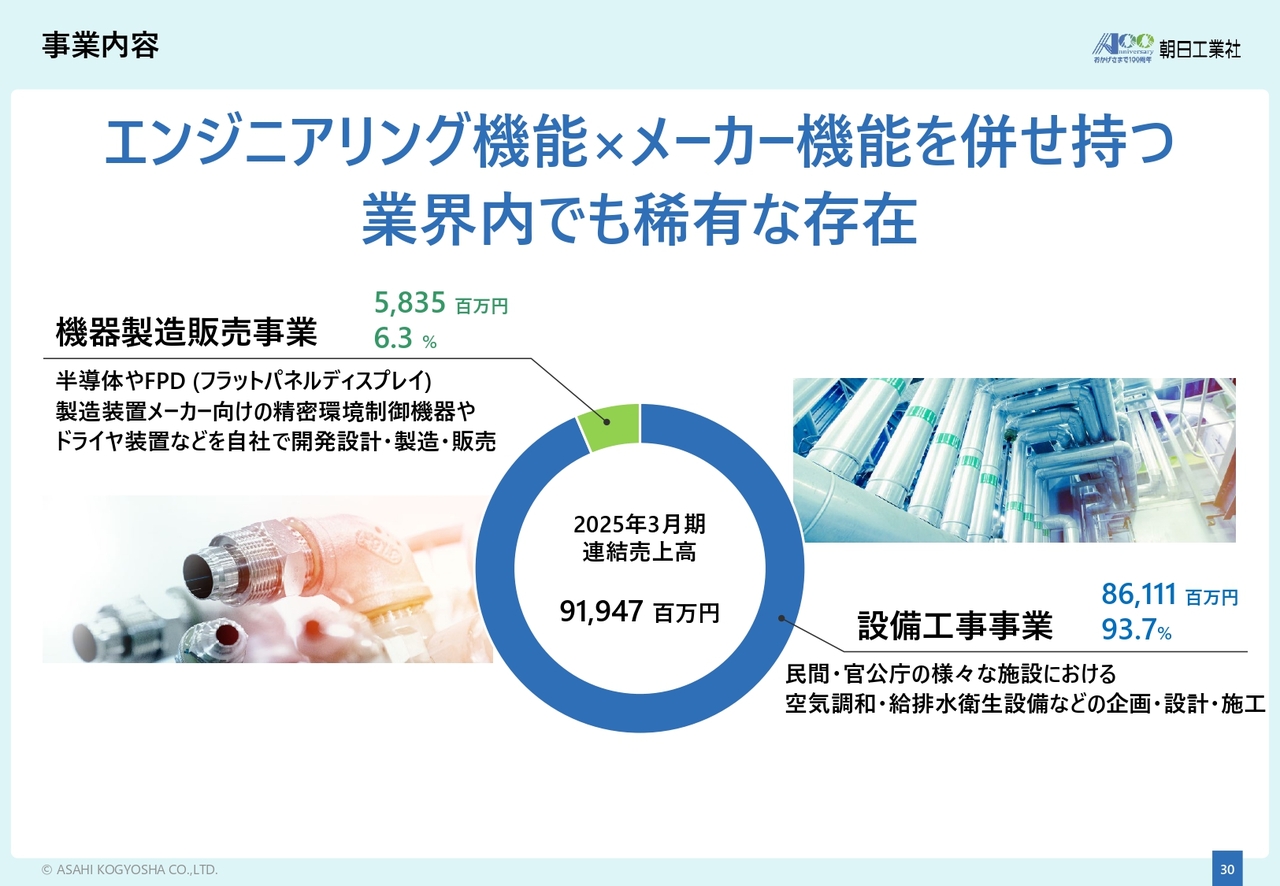 事業内容

100 Anniversary おかげさまで100周年 朝日工業社

エンジニアリング機能×メーカー機能を併せ持つ
業界内でも稀有な存在

機器製造販売事業
5,835 百万円
6.3 %

半導体やFPD (フラットパネルディスプレイ) 製造装置メーカー向けの精密環境制御機器や ドライヤ装置などを自社で開発設計・製造・販売

2025年3月期
連結売上高

91,947 百万円

設備工事事業
86,111 百万円
93.7%

民間・官公庁の様々な施設における
空気調和・給排水衛生設備などの企画・設計・施工

© ASAHI KOGYOSHA CO.,LTD.

30